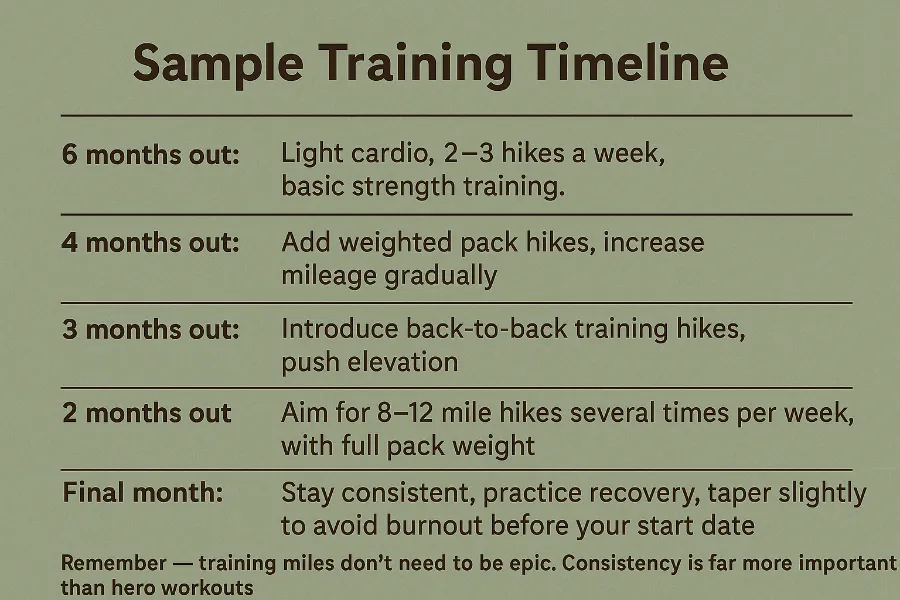 Sample Training Timeline

| | |
|---|---|
| 6 months out: | Light cardio, 2–3 hikes a week, basic strength training. |
| 4 months out: | Add weighted pack hikes, increase mileage gradually |
| 3 months out: | Introduce back-to-back training hikes, push elevation |
| 2 months out | Aim for 8–12 mile hikes several times per week, with full pack weight |
| Final month: | Stay consistent, practice recovery, taper slightly to avoid burnout before your start date |

Remember — training miles don't need to be epic. Consistency is far more important than hero workouts